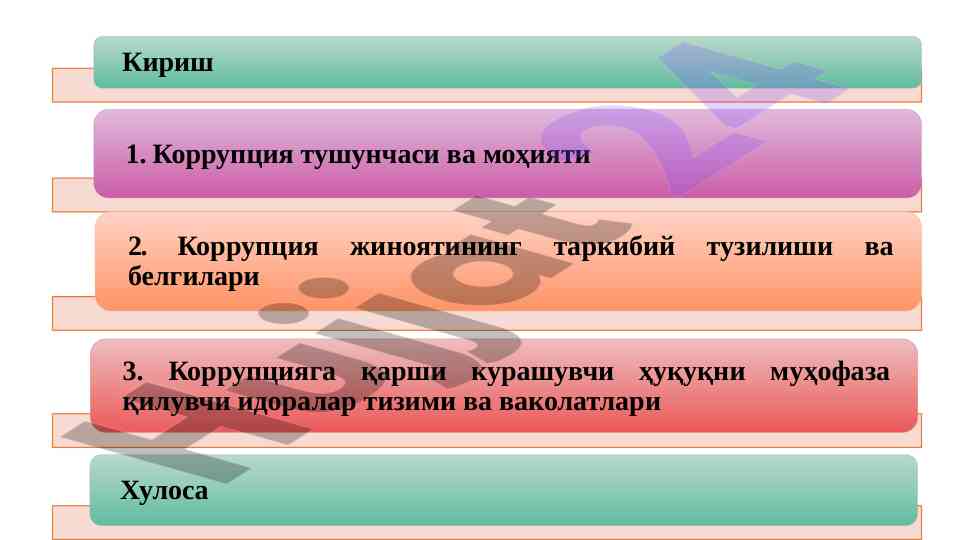 Кириш

1. Коррупция тушунчаси ва моҳияти

2. Коррупция жиноятининг таркибий тузилиши ва белгилари

3. Коррупцияга қарши курашувчи ҳуқуқни муҳофаза қилувчи идоралар тизими ва ваколатлари

Хулоса

Hujjat24